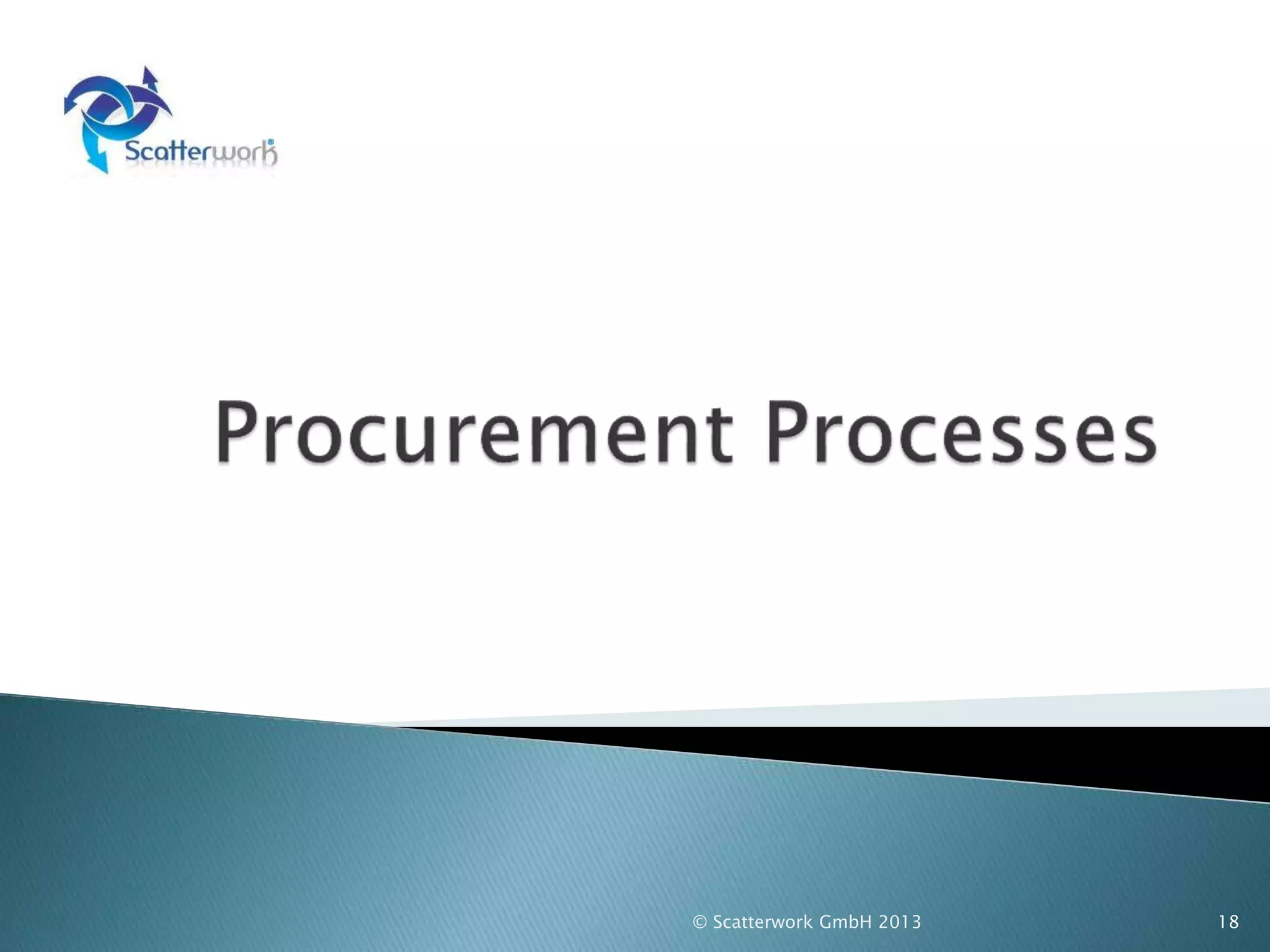 Scatterwork®

Procurement Processes

© Scatterwork GmbH 2013

18